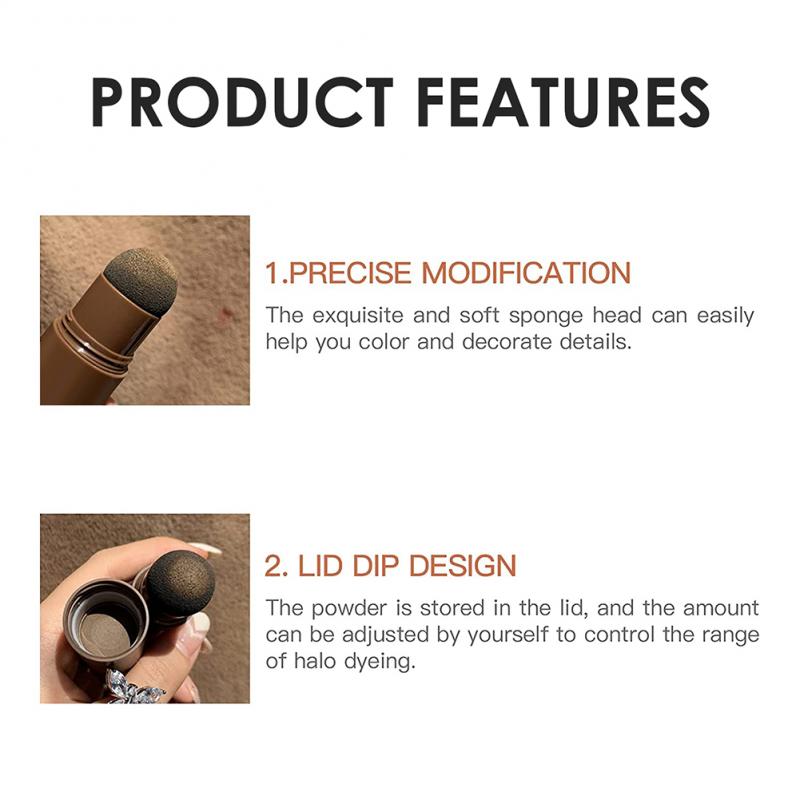 PRODUCT FEATURES

1.PRECISE MODIFICATION

The exquisite and soft sponge head can easily help you color and decorate details.

2. LID DIP DESIGN

The powder is stored in the lid, and the amount can be adjusted by yourself to control the range of halo dyeing.